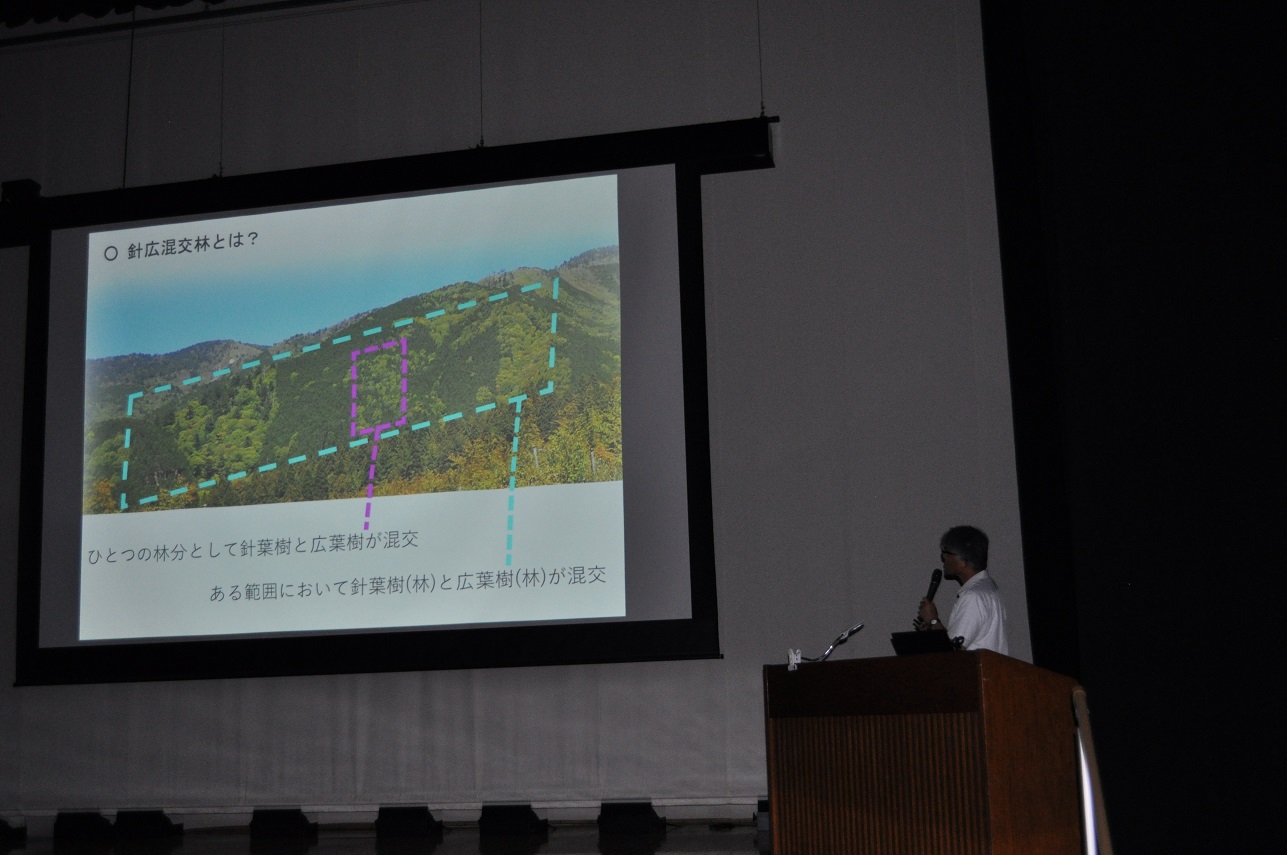 ○ 針広混交林とは？

ひとつの林分として針葉樹と広葉樹が混交

ある範囲において針葉樹(林)と広葉樹(林)が混交